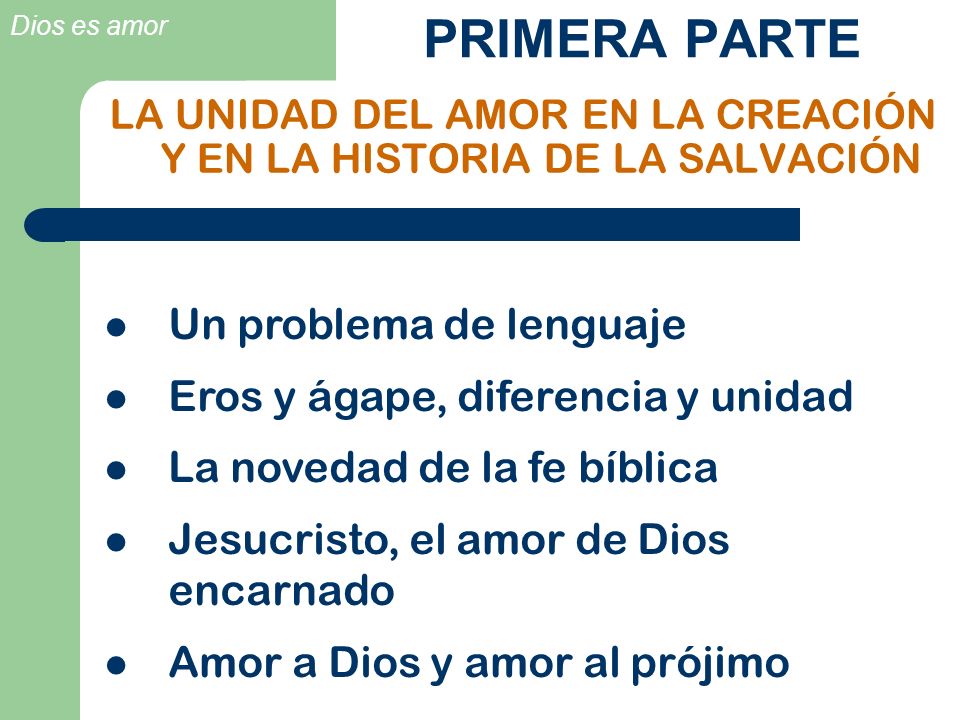 Dios es amor

PRIMERA PARTE

LA UNIDAD DEL AMOR EN LA CREACIÓN Y EN LA HISTORIA DE LA SALVACIÓN

- Un problema de lenguaje
- Eros y ágape, diferencia y unidad
- La novedad de la fe bíblica
- Jesucristo, el amor de Dios encarnado
- Amor a Dios y amor al prójimo